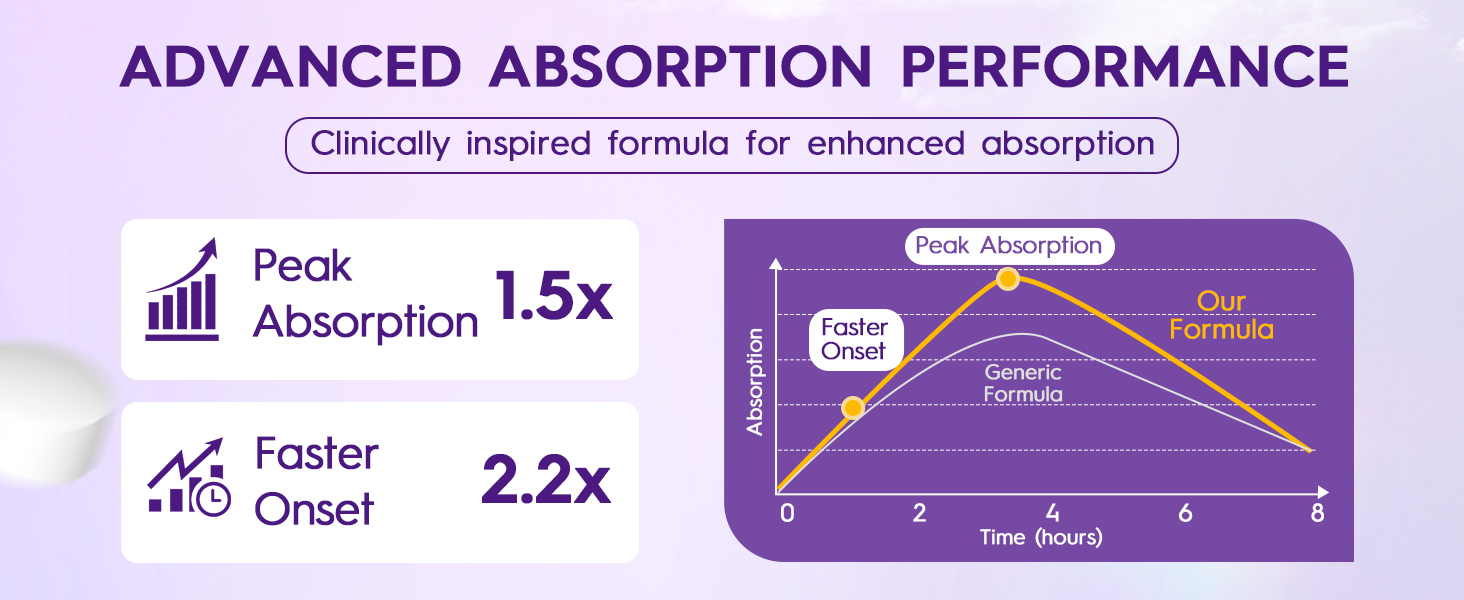 ADVANCED ABSORPTION PERFORMANCE

Clinically inspired formula for enhanced absorption

Peak Absorption 1.5x

Faster Onset 2.2x

Peak Absorption

Faster Onset

Our Formula

Generic Formula

Absorption

0 2 4 6 8

Time (hours)